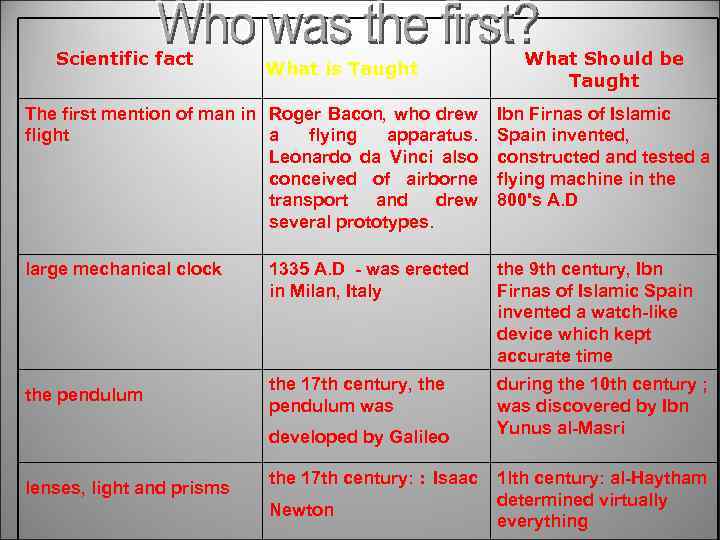 Who was the first?

| Scientific fact | What is Taught | What Should be Taught |
|---|---|---|
| The first mention of man in flight | Roger Bacon, who drew a flying apparatus. Leonardo da Vinci also conceived of airborne transport and drew several prototypes. | Ibn Firnas of Islamic Spain invented, constructed and tested a flying machine in the 800's A.D |
| large mechanical clock | 1335 A.D - was erected in Milan, Italy | the 9th century, Ibn Firnas of Islamic Spain invented a watch-like device which kept accurate time |
| the pendulum | the 17th century, the pendulum was developed by Galileo | during the 10th century ; was discovered by Ibn Yunus al-Masri |
| lenses, light and prisms | the 17th century: : Isaac Newton | 1lth century: al-Haytham determined virtually everything |